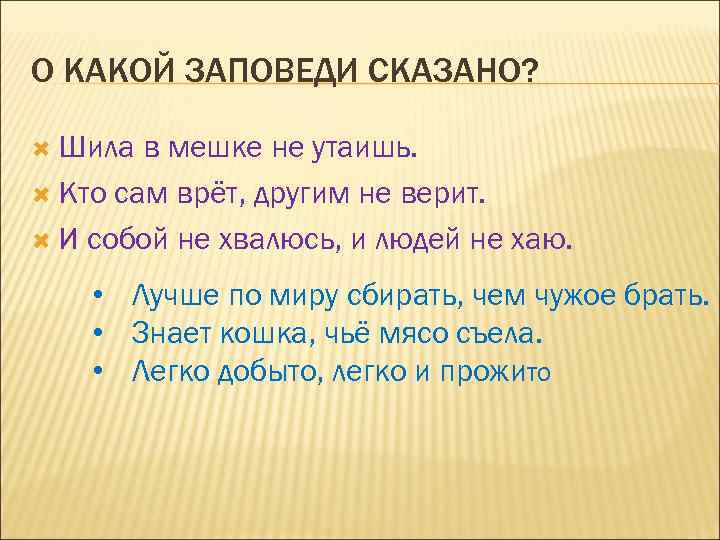 О КАКОЙ ЗАПОВЕДИ СКАЗАНО?

Шила в мешке не утаишь.

Кто сам врёт, другим не верит.

И собой не хвалюсь, и людей не хаю.

• Лучше по миру сбирать, чем чужое брать.
• Знает кошка, чьё мясо съела.
• Легко добыто, легко и прожито